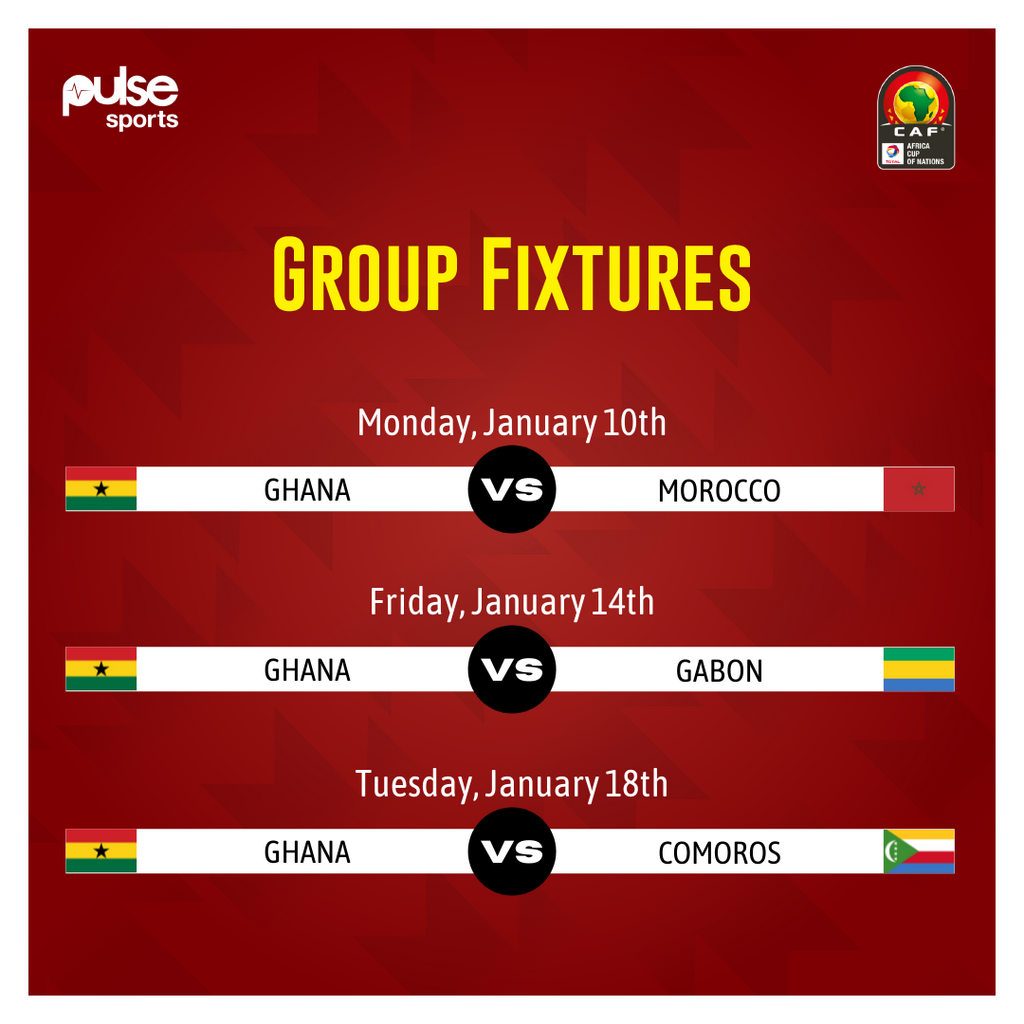 pulse sports

CAF
TOTAL
AFRICA CUP OF NATIONS

GROUP FIXTURES

Monday, January 10th

GHANA VS MOROCCO

Friday, January 14th

GHANA VS GABON

Tuesday, January 18th

GHANA VS COMOROS